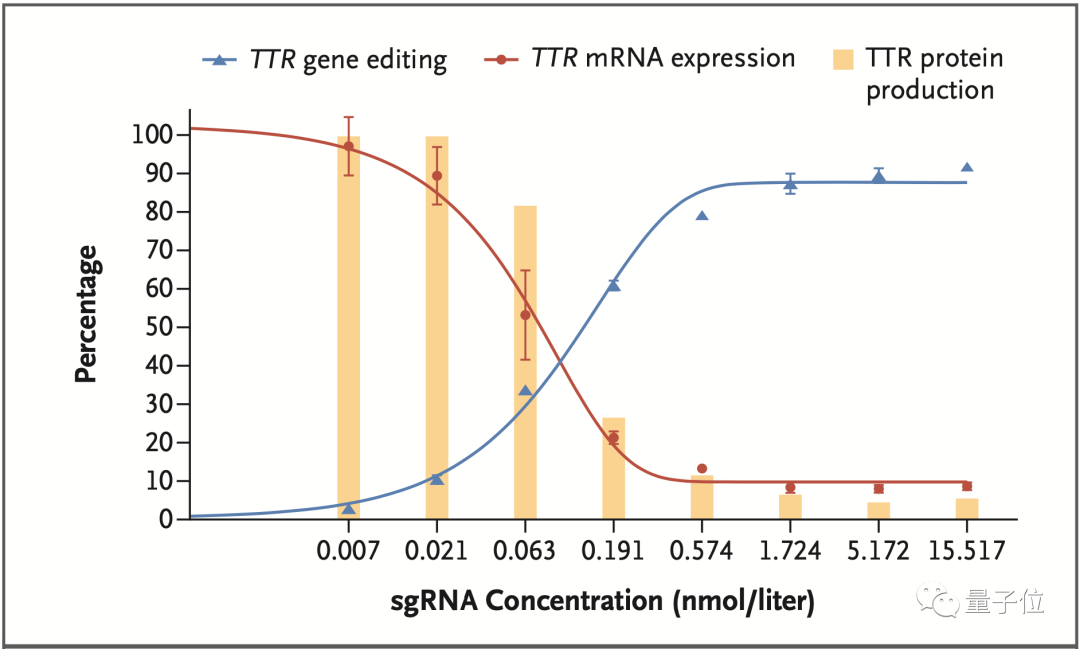 TTR gene editing
TTR mRNA expression
TTR protein production

Percentage

100
90
80
70
60
50
40
30
20
10
0

0.007 0.021 0.063 0.191 0.574 1.724 5.172 15.517

sgRNA Concentration (nmol/liter)

量子位